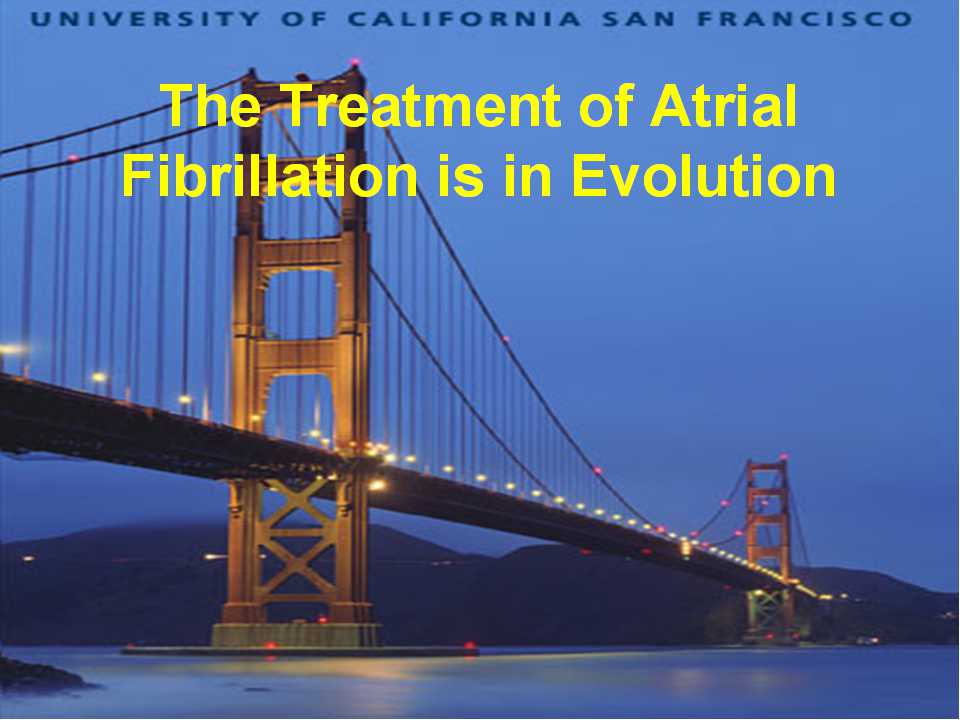 UNIVERSITY OF CALIFORNIA SAN FRANCISCO

The Treatment of Atrial Fibrillation is in Evolution